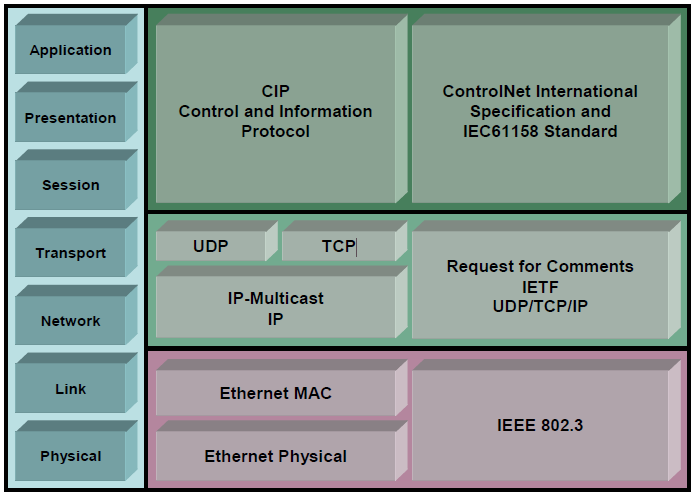 Application

Presentation

Session

Transport

Network

Link

Physical

CIP
Control and Information
Protocol

ControlNet International
Specification and
IEC61158 Standard

UDP

TCP

IP-Multicast
IP

Request for Comments
IETF
UDP/TCP/IP

Ethernet MAC

Ethernet Physical

IEEE 802.3